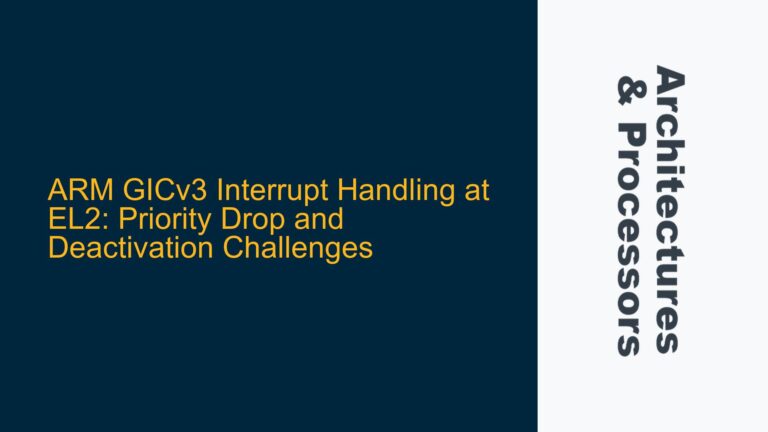 ARM GICv3 Interrupt Handling at EL2: Priority Drop and Deactivation Challenges

Architectures & Processors